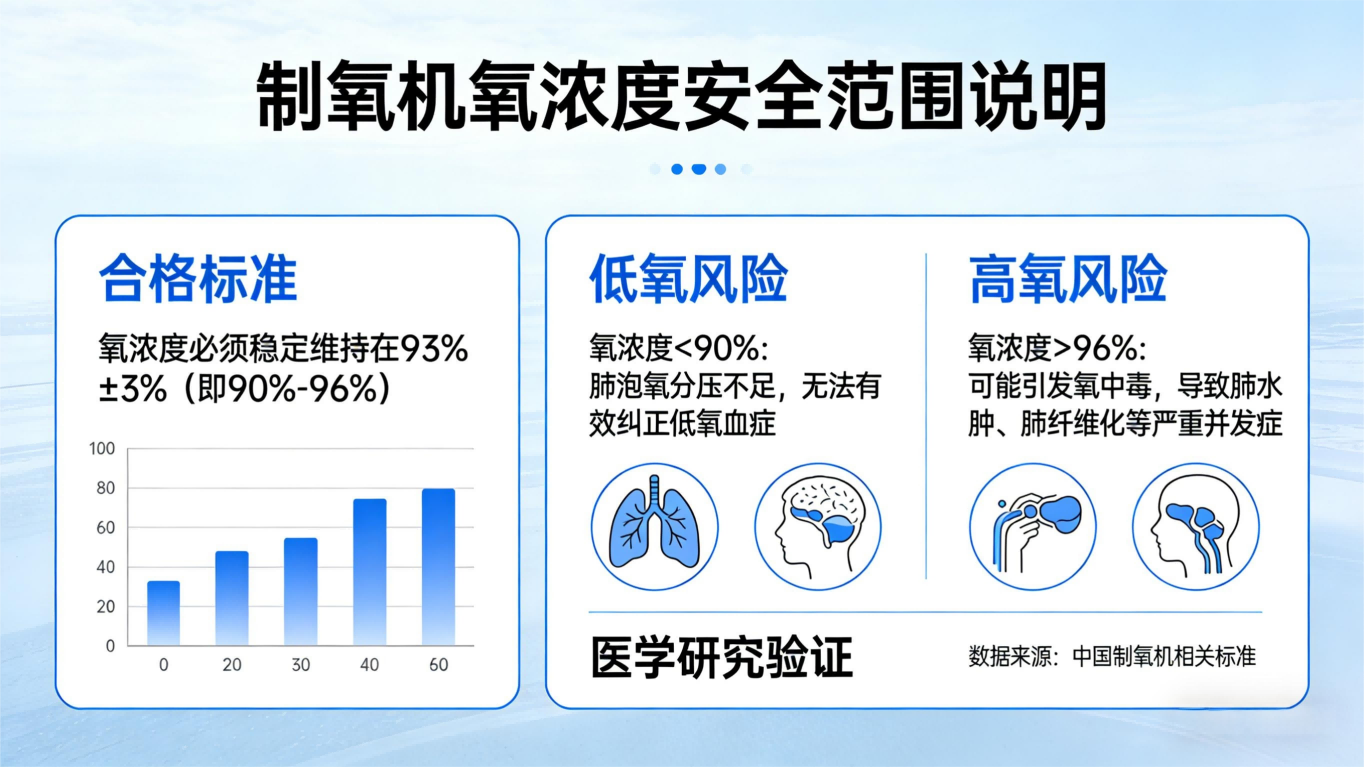 制氧机氧浓度安全范围说明

合格标准

氧浓度必须稳定维持在93%±3%（即90%-96%）

100
80
60
40
20
0

0 20 30 40 60

低氧风险

氧浓度<90%:
肺泡氧分压不足，无法有效纠正低氧血症

高氧风险

氧浓度>96%:
可能引发氧中毒，导致肺水肿、肺纤维化等严重并发症

医学研究验证

数据来源：中国制氧机相关标准